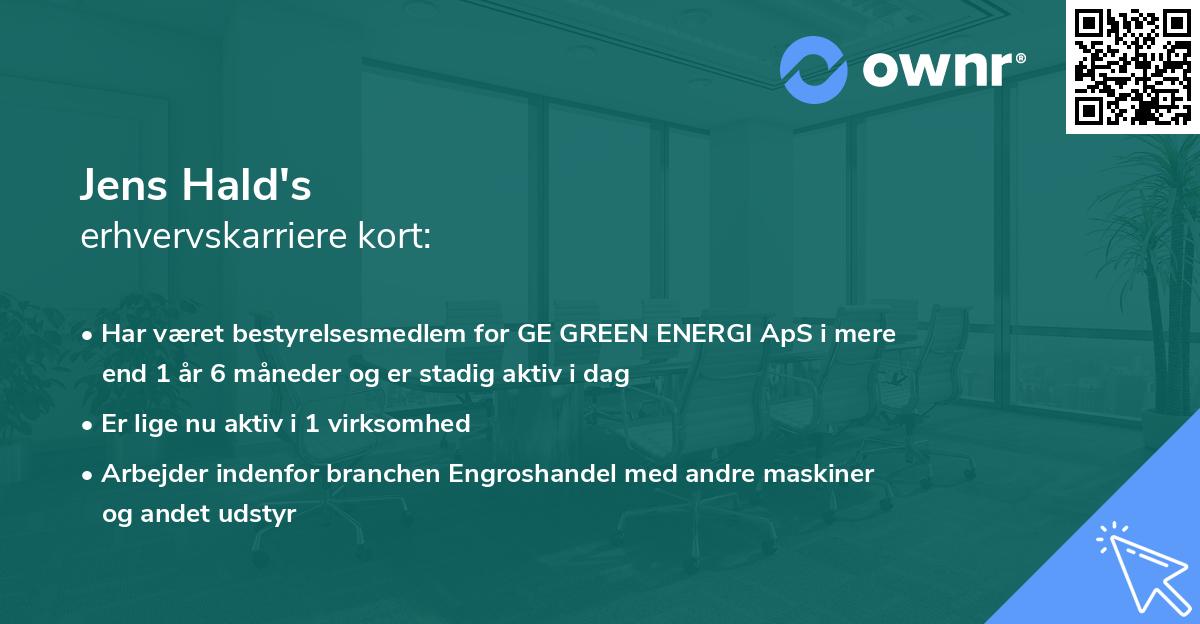 ownr®

Jens Hald's
erhvervskarriere kort:

• Har været bestyrelsesmedlem for GE GREEN ENERGI ApS i mere end 1 år 6 måneder og er stadig aktiv i dag
• Er lige nu aktiv i 1 virksomhed
• Arbejder indenfor branchen Engroshandel med andre maskiner og andet udstyr